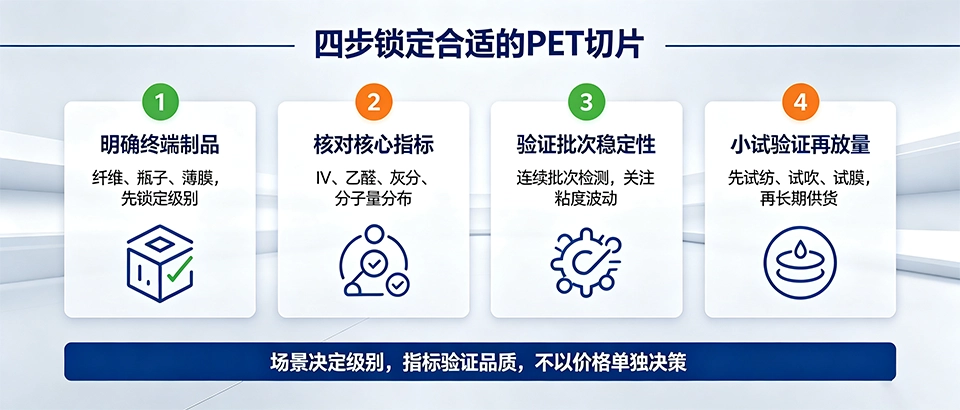 四步锁定合适的PET切片

1
明确终端制品
纤维、瓶子、薄膜，先锁定级别

2
核对核心指标
IV、乙醛、灰分、分子量分布

3
验证批次稳定性
连续批次检测，关注粘度波动

4
小试验证再放量
先试纺、试吹、试膜，再长期供货

场景决定级别，指标验证品质，不以价格单独决策